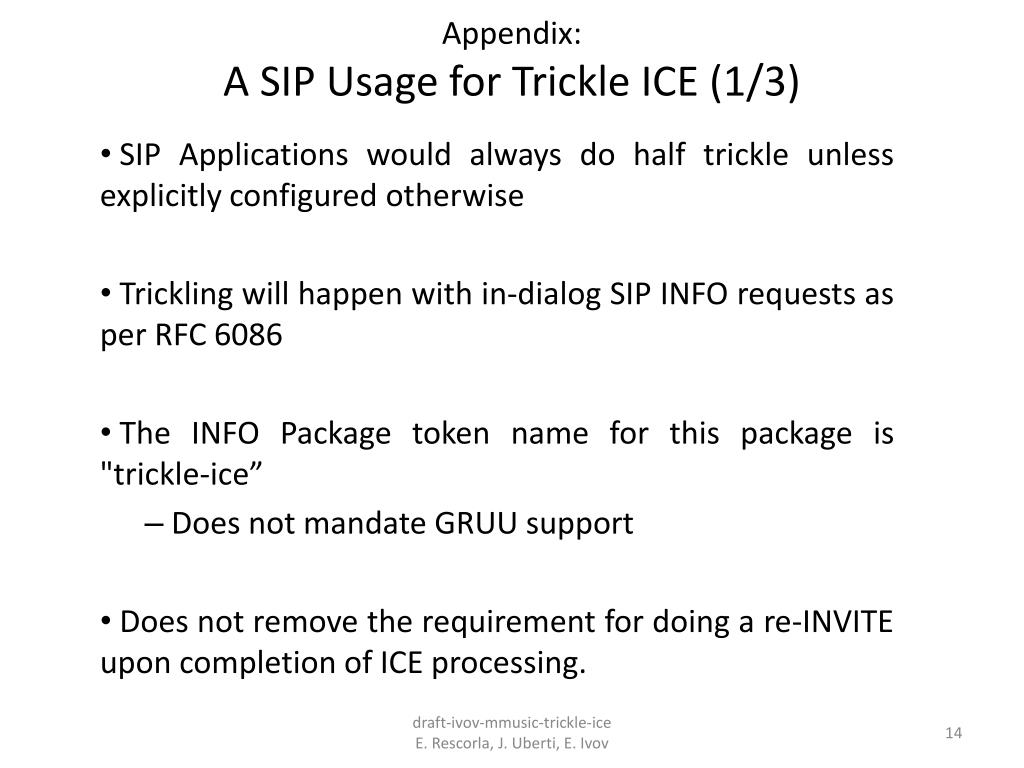 Appendix:
A SIP Usage for Trickle ICE (1/3)

• SIP Applications would always do half trickle unless explicitly configured otherwise

• Trickling will happen with in-dialog SIP INFO requests as per RFC 6086

• The INFO Package token name for this package is "trickle-ice”
– Does not mandate GRUU support

• Does not remove the requirement for doing a re-INVITE upon completion of ICE processing.

draft-ivov-mmusic-trickle-ice
E. Rescorla, J. Uberti, E. Ivov

14